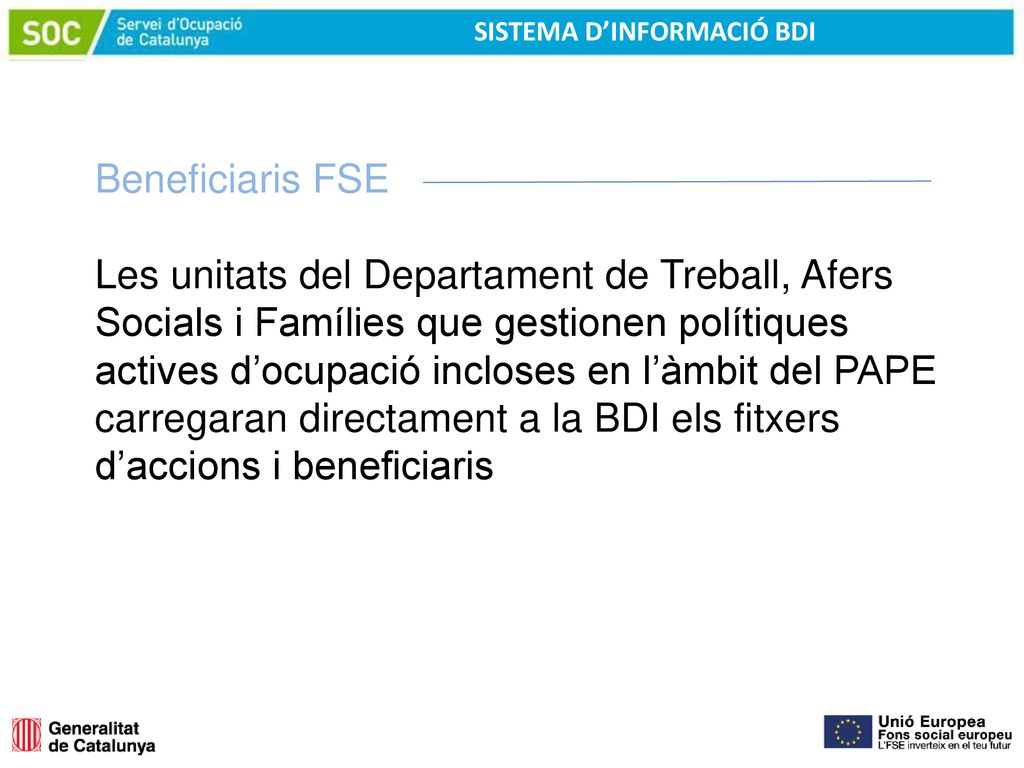 SOC Servei d'Ocupació de Catalunya

SISTEMA D'INFORMACIÓ BDI

Beneficiaris FSE

Les unitats del Departament de Treball, Afers Socials i Famílies que gestionen polítiques actives d'ocupació incloses en l'àmbit del PAPE carregaran directament a la BDI els fitxers d'accions i beneficiaris

Generalitat de Catalunya

Unió Europea
Fons social europeu
L'FSE inverteix en el teu futur